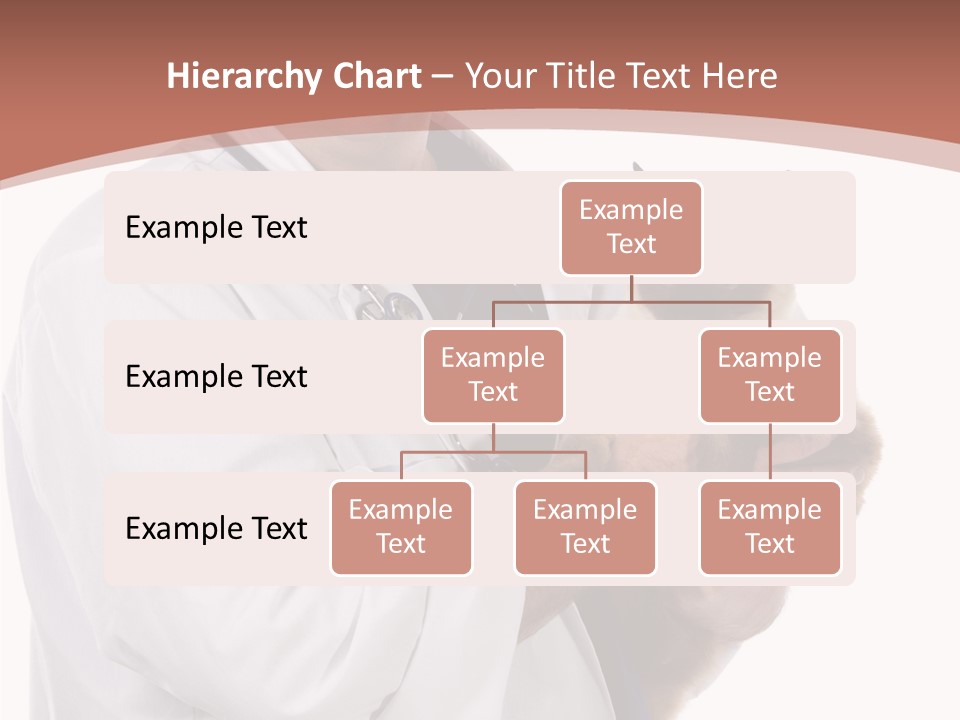 Hierarchy Chart – Your Title Text Here

Example Text

Example Text

Example Text

Example Text

Example Text

Example Text

Example Text

Example Text

Example Text